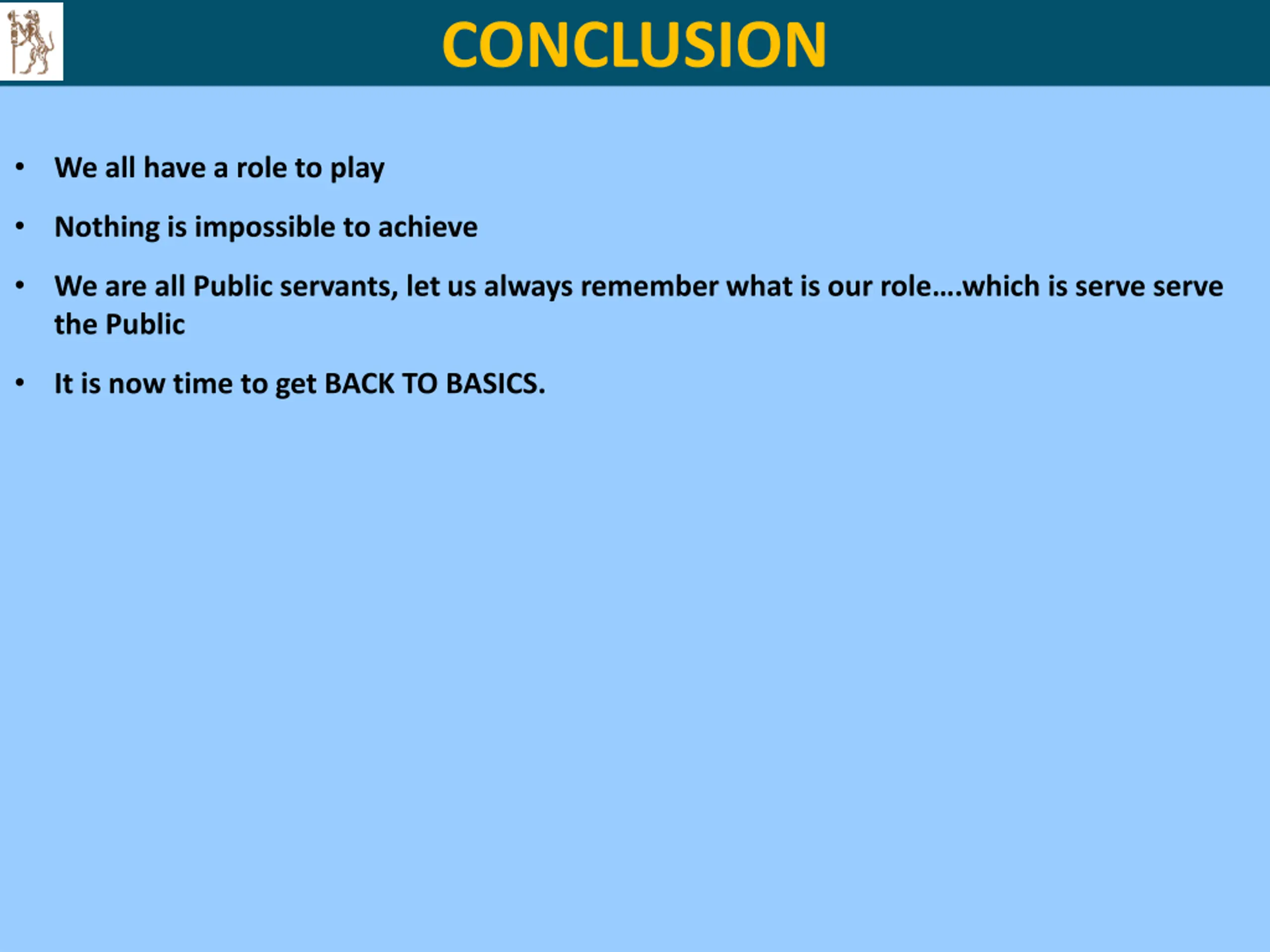 CONCLUSION

• We all have a role to play

• Nothing is impossible to achieve

• We are all Public servants, let us always remember what is our role….which is serve serve the Public

• It is now time to get BACK TO BASICS.